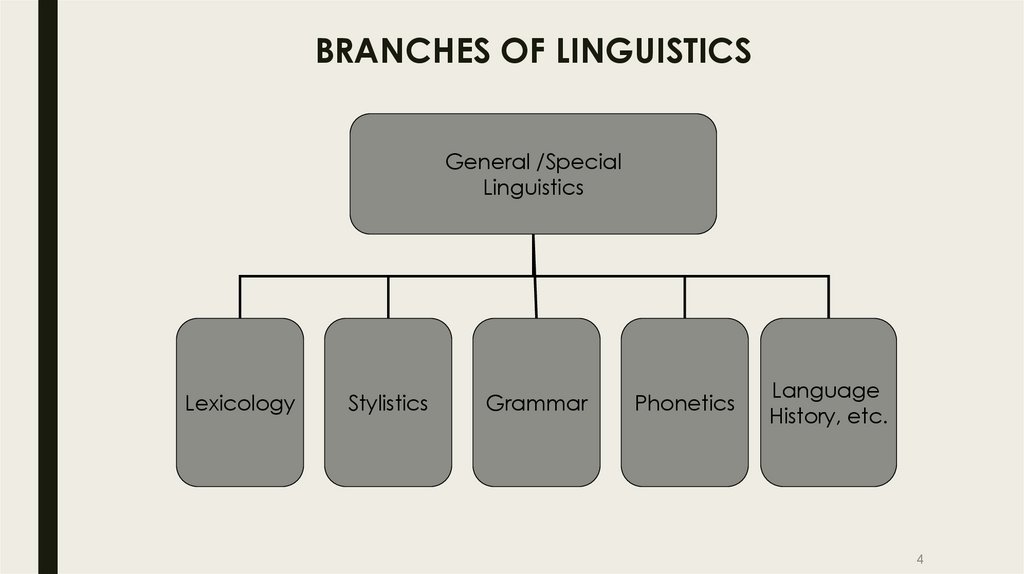 BRANCHES OF LINGUISTICS

General /Special Linguistics

Lexicology

Stylistics

Grammar

Phonetics

Language History, etc.

4